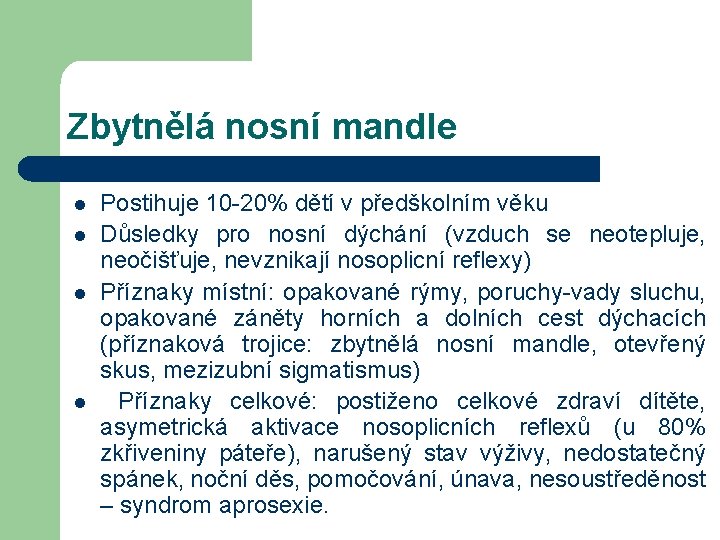 Zbytnělá nosní mandle

- Postihuje 10-20% dětí v předškolním věku
- Důsledky pro nosní dýchání (vzduch se neotepluje, neočišťuje, nevznikají nosoplicní reflexy)
- Příznaky místní: opakované rýmy, poruchy-vady sluchu, opakované záněty horních a dolních cest dýchacích (příznaková trojice: zbytnělá nosní mandle, otevřený skus, mezizubní sigmatismus)
- Příznaky celkové: postiženo celkové zdraví dítěte, asymetrická aktivace nosoplicních reflexů (u 80% zkřiveniny páteře), narušený stav výživy, nedostatečný spánek, noční děs, pomočování, únava, nesoustředěnost – syndrom aprosexie.